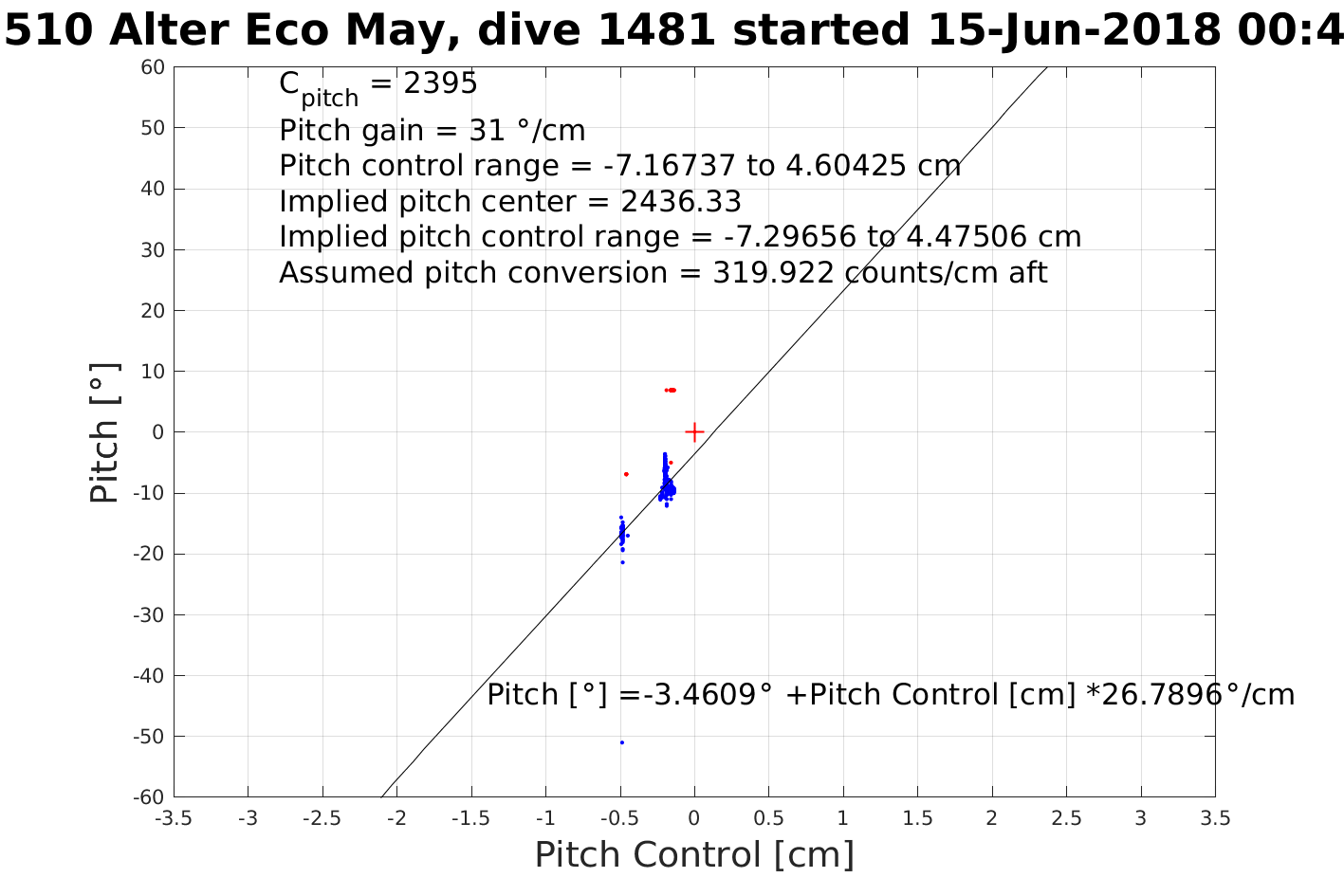 510 Alter Eco May, dive 1481 started 15-Jun-2018 00:4

$C_{pitch}$ = 2395
Pitch gain = 31 °/cm
Pitch control range = -7.16737 to 4.60425 cm
Implied pitch center = 2436.33
Implied pitch control range = -7.29656 to 4.47506 cm
Assumed pitch conversion = 319.922 counts/cm aft

Pitch [°] =-3.4609° +Pitch Control [cm] *26.7896°/cm

Pitch [°]

60
50
40
30
20
10
0
-10
-20
-30
-40
-50
-60

-3.5 -3 -2.5 -2 -1.5 -1 -0.5 0 0.5 1 1.5 2 2.5 3 3.5

Pitch Control [cm]